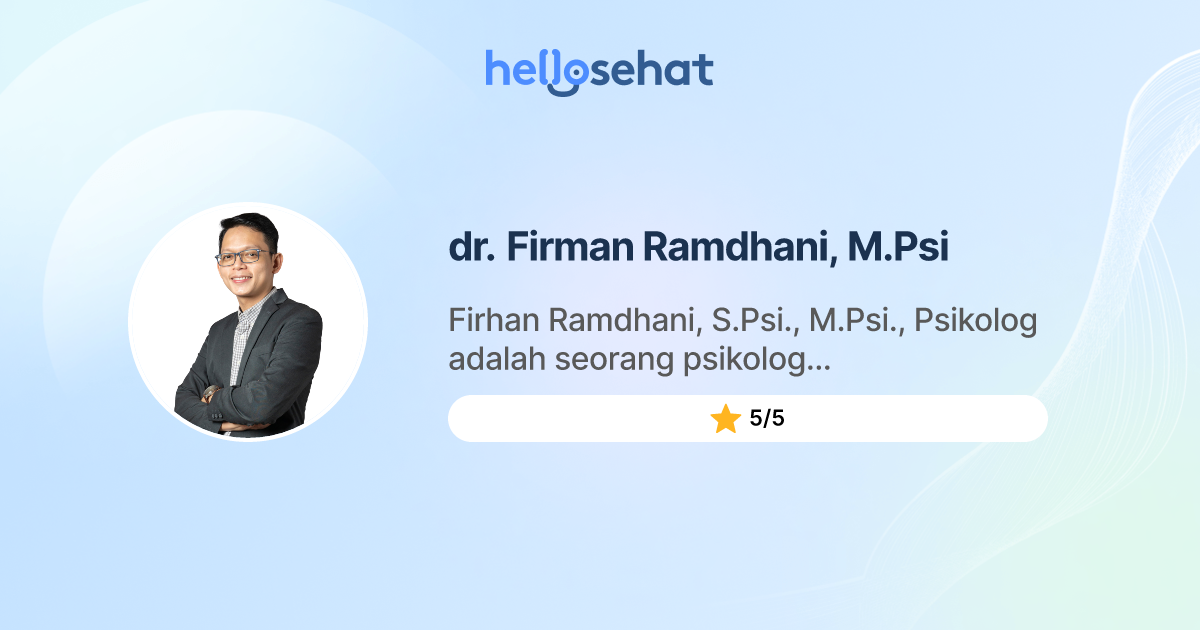 hellosehat

dr. Firman Ramdhani, M.Psi

Firhan Ramdhani, S.Psi., M.Psi., Psikolog adalah seorang psikolog...

5/5